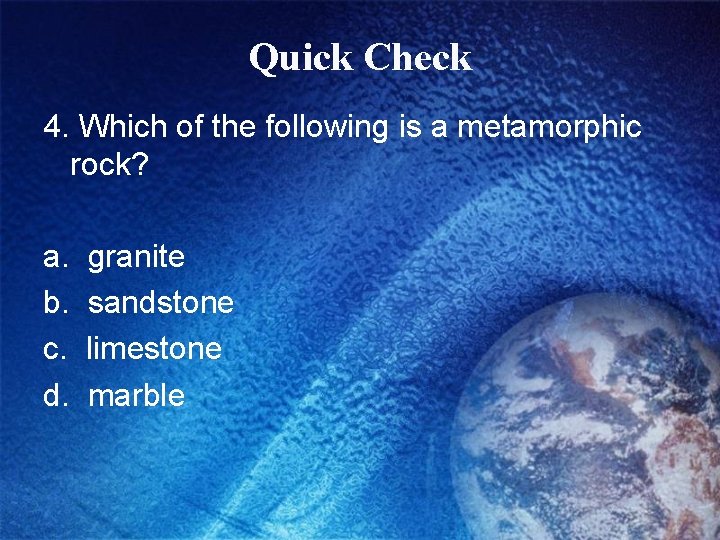 Quick Check

4. Which of the following is a metamorphic rock?

a. granite
b. sandstone
c. limestone
d. marble